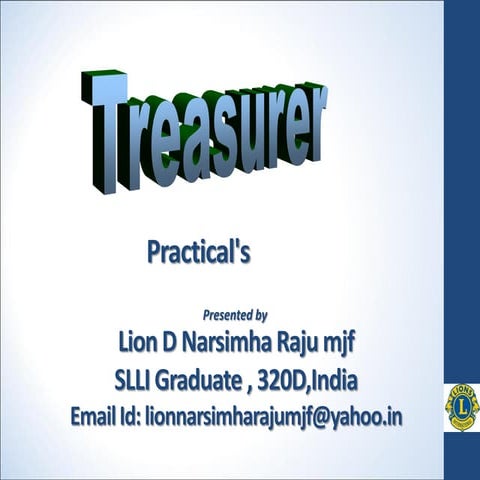 Treasurer

Practical's

Presented by

Lion D Narsimha Raju mjf

SLLI Graduate , 320D,India

Email Id: lionnarsimharajumjf@yahoo.in

LIONS
L